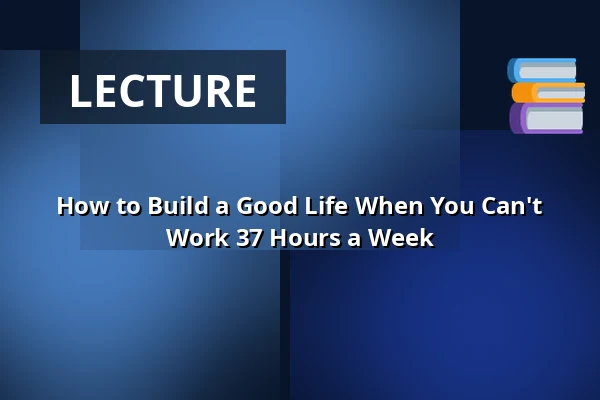 LECTURE

How to Build a Good Life When You Can't Work 37 Hours a Week